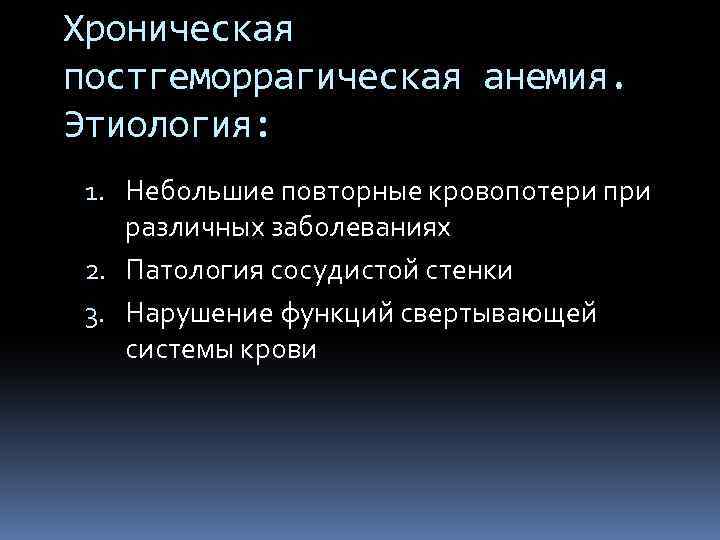 Хроническая постгеморрагическая анемия. Этиология:

1. Небольшие повторные кровопотери при различных заболеваниях
2. Патология сосудистой стенки
3. Нарушение функций свертывающей системы крови